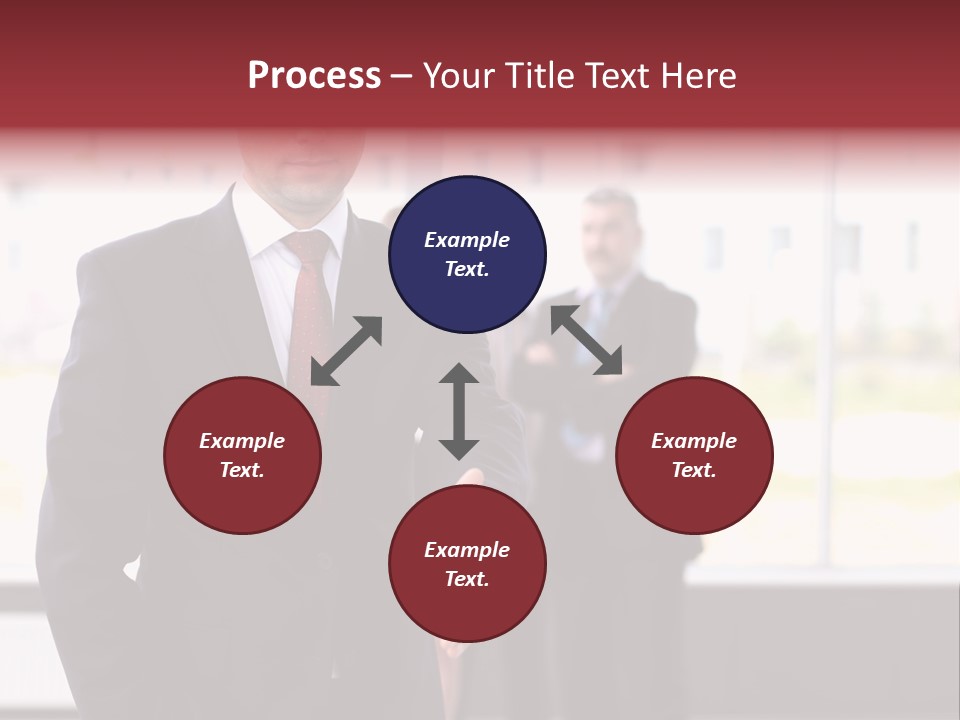 Process – Your Title Text Here

Example Text.

Example Text.

Example Text.

Example Text.